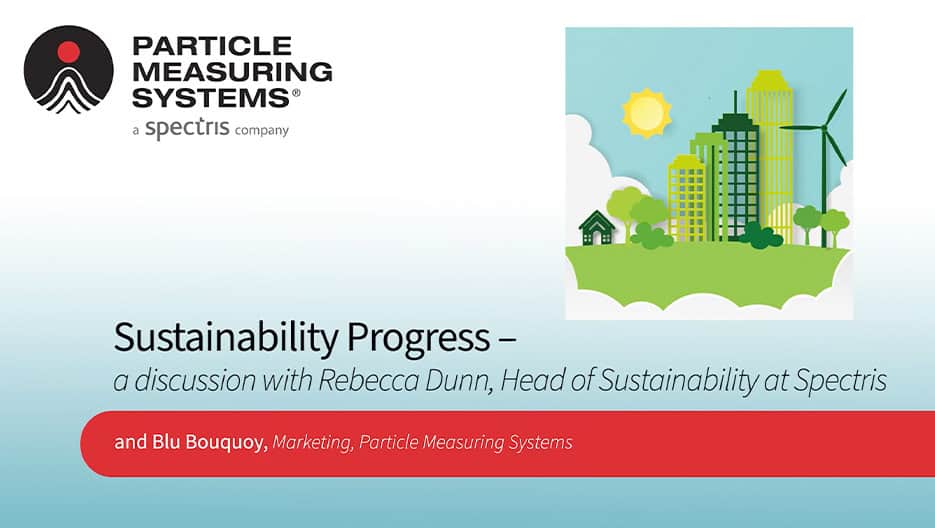 PARTICLE MEASURING SYSTEMS®
a spectris company

Sustainability Progress –
a discussion with Rebecca Dunn, Head of Sustainability at Spectris

and Blu Bouquoy, Marketing, Particle Measuring Systems